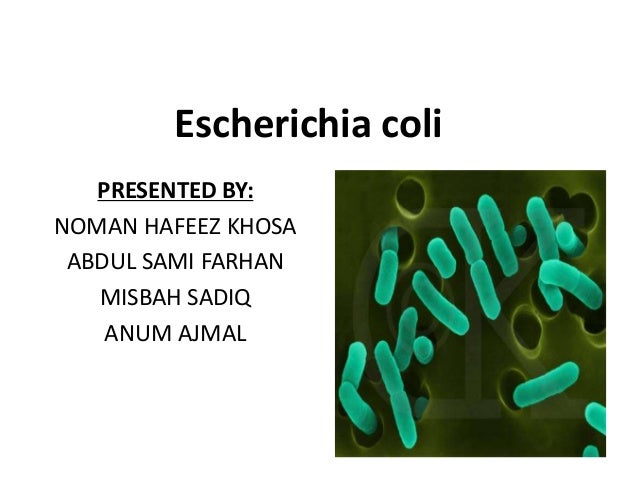 Escherichia coli

PRESENTED BY:
NOMAN HAFEEZ KHOSA
ABDUL SAMI FARHAN
MISBAH SADIQ
ANUM AJMAL